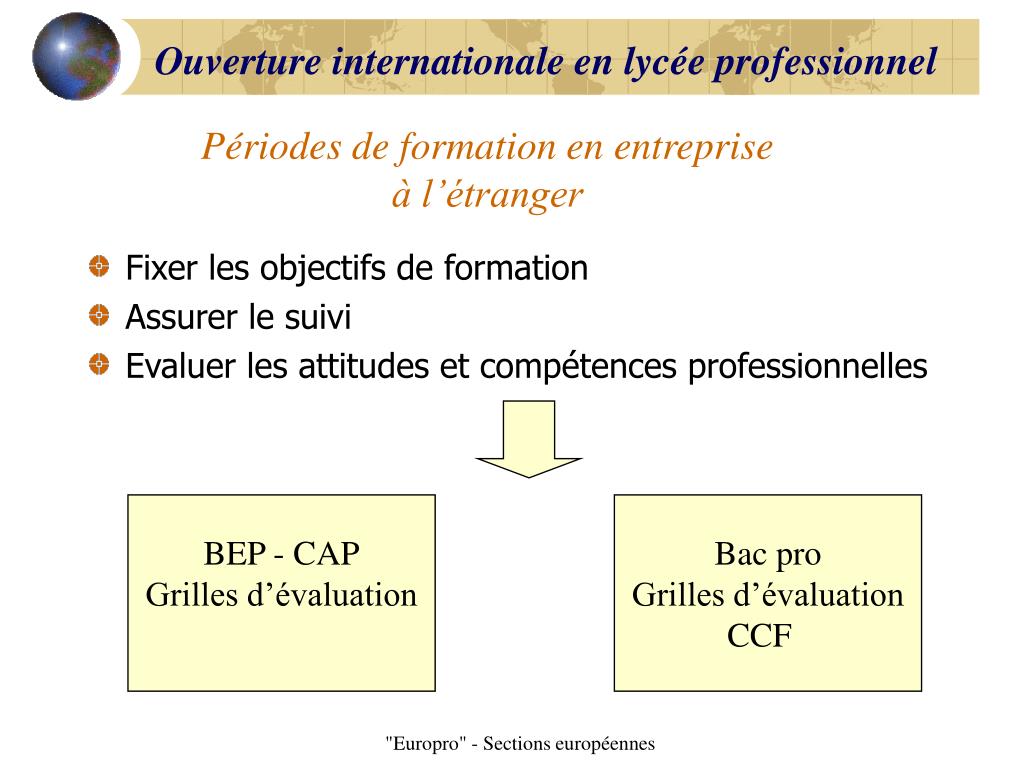 Ouverture internationale en lycée professionnel

Périodes de formation en entreprise
à l’étranger

Fixer les objectifs de formation
Assurer le suivi
Evaluer les attitudes et compétences professionnelles

BEP - CAP
Grilles d’évaluation

Bac pro
Grilles d’évaluation
CCF

"Europro" - Sections européennes